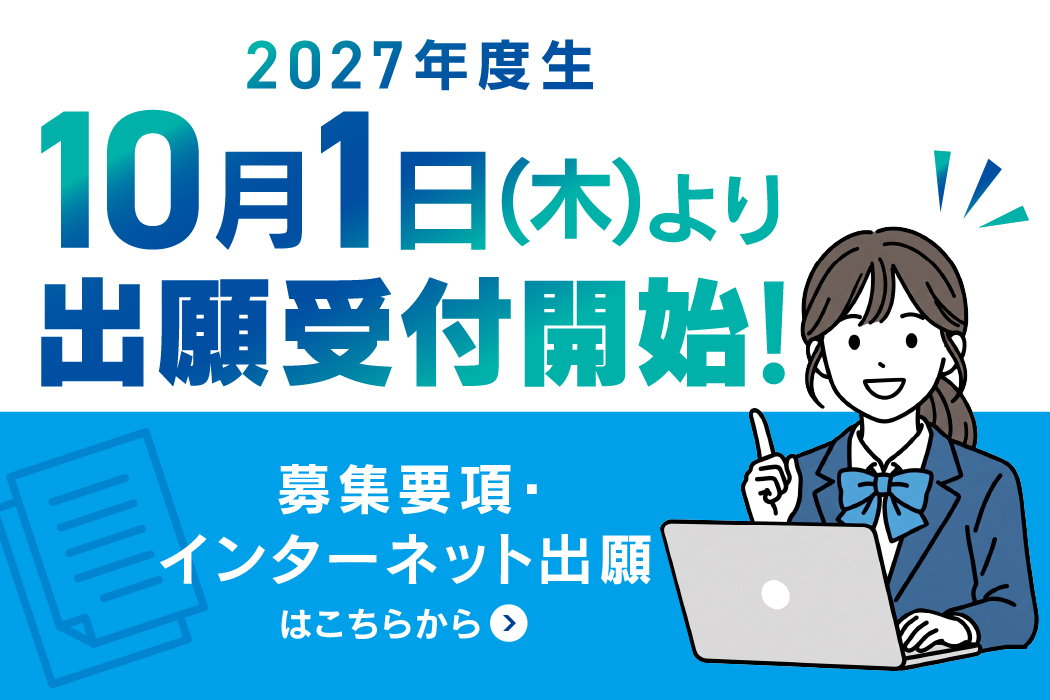 2027年度生
10月1日(木)より
出願受付開始!

募集要項・
インターネット出願
はこちらから